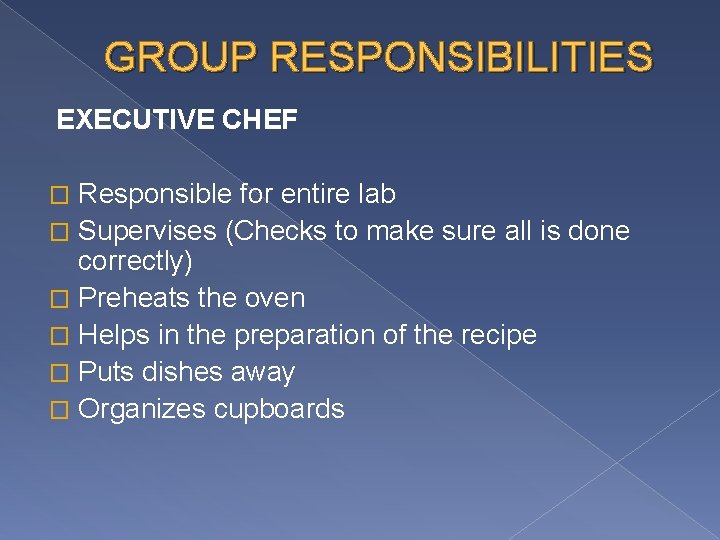 GROUP RESPONSIBILITIES

EXECUTIVE CHEF

□ Responsible for entire lab
□ Supervises (Checks to make sure all is done correctly)
□ Preheats the oven
□ Helps in the preparation of the recipe
□ Puts dishes away
□ Organizes cupboards